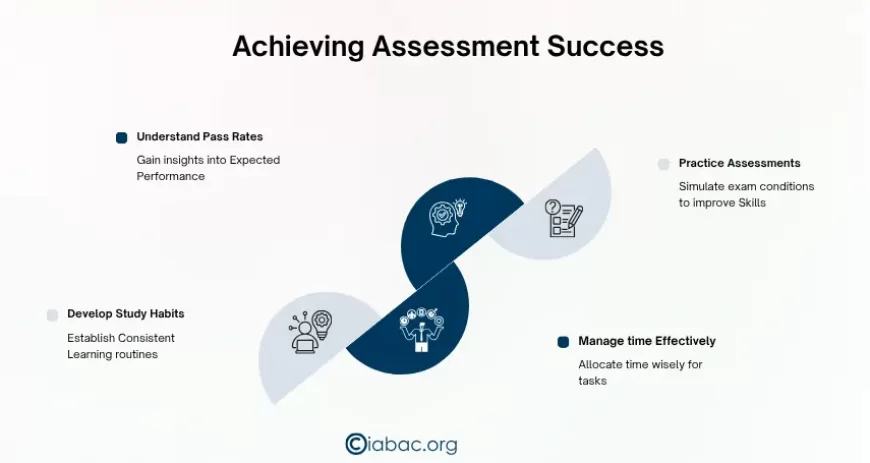 Achieving Assessment Success

Understand Pass Rates

Gain insights into Expected Performance

Practice Assessments

Simulate exam conditions to improve Skills

Develop Study Habits

Establish Consistent Learning routines

Manage time Effectively

Allocate time wisely for tasks

iabac.org